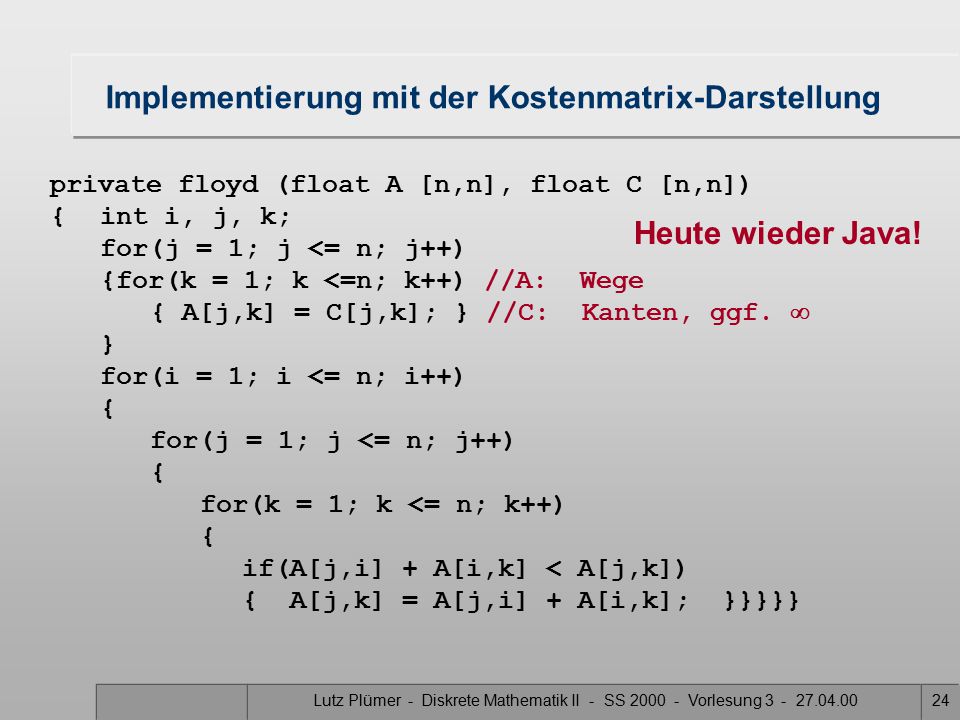 Implementierung mit der Kostenmatrix-Darstellung

private floyd (float A [n,n], float C [n,n])
{ int i, j, k;
for(j = 1; j <= n; j++)
{for(k = 1; k <=n; k++) //A: Wege
{ A[j,k] = C[j,k]; } //C: Kanten, ggf. $\infty$
}
for(i = 1; i <= n; i++)
{
for(j = 1; j <= n; j++)
{
for(k = 1; k <= n; k++)
{
if(A[j,i] + A[i,k] < A[j,k])
{ A[j,k] = A[j,i] + A[i,k]; }}}}}

Heute wieder Java!

Lutz Plümer - Diskrete Mathematik II - SS 2000 - Vorlesung 3 - 27.04.00

24